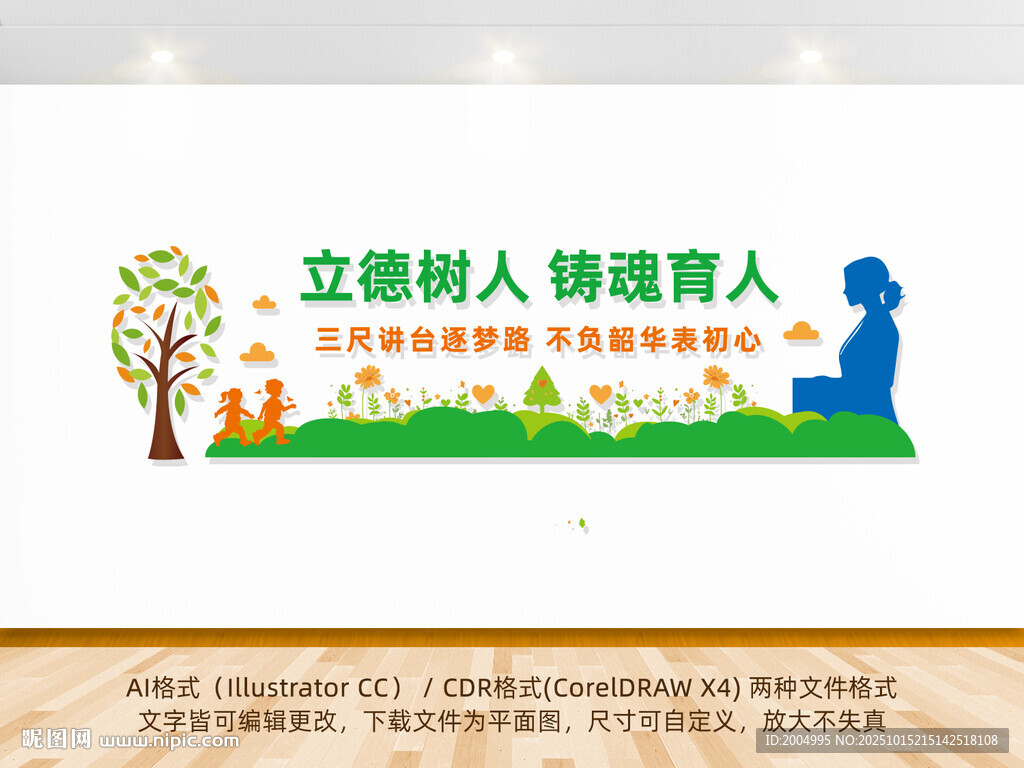 立德树人 铸魂育人

三尺讲台逐梦路 不负韶华表初心

AI格式（Illustrator CC） / CDR格式(CorelDRAW X4) 两种文件格式

文字皆可编辑更改，下载文件为平面图，尺寸可自定义，放大不失真

昵图网 www.nipic.com

ID:2004995 NO:20251015215142518108